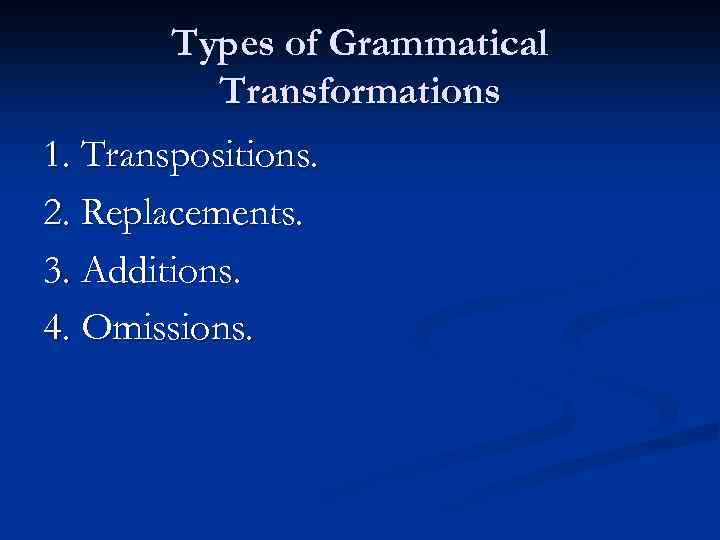 Types of Grammatical Transformations

1. Transpositions.
2. Replacements.
3. Additions.
4. Omissions.